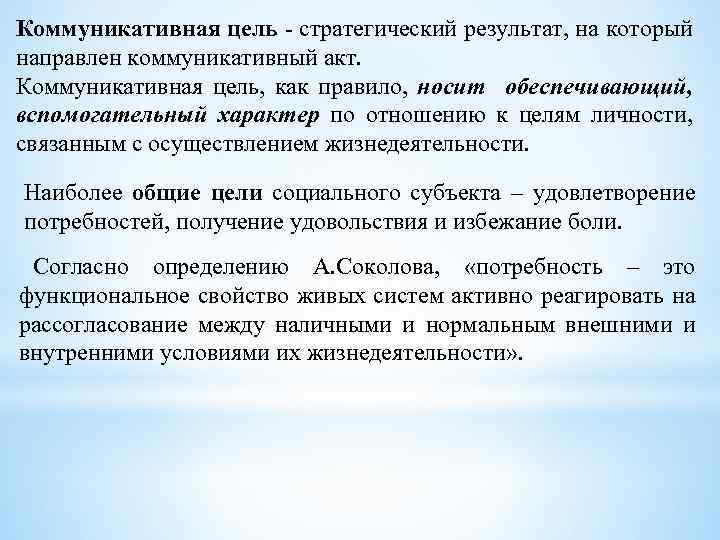 Коммуникативная цель - стратегический результат, на который направлен коммуникативный акт.
Коммуникативная цель, как правило, носит обеспечивающий, вспомогательный характер по отношению к целям личности, связанным с осуществлением жизнедеятельности.

Наиболее общие цели социального субъекта – удовлетворение потребностей, получение удовольствия и избежание боли.

Согласно определению А.Соколова, «потребность – это функциональное свойство живых систем активно реагировать на рассогласование между наличными и нормальным внешними и внутренними условиями их жизнедеятельности».